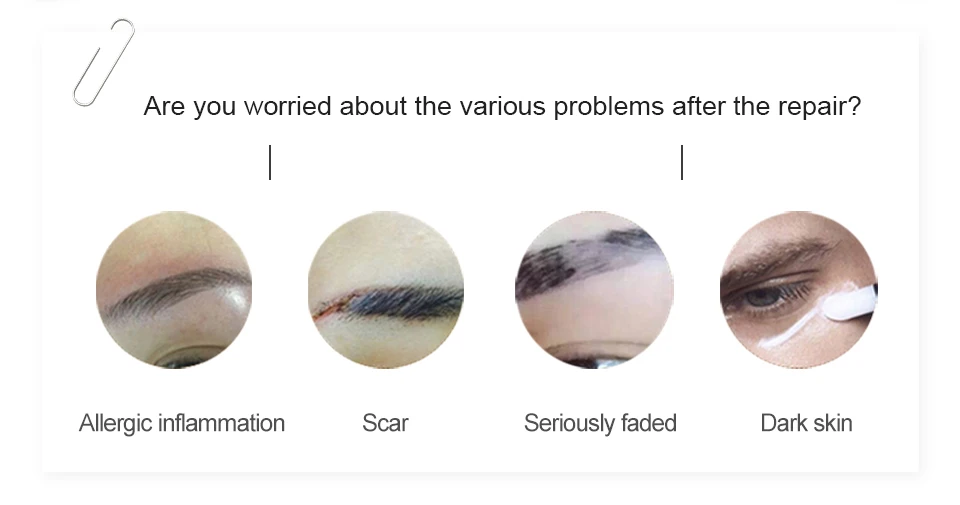 Are you worried about the various problems after the repair?

Allergic inflammation

Scar

Seriously faded

Dark skin